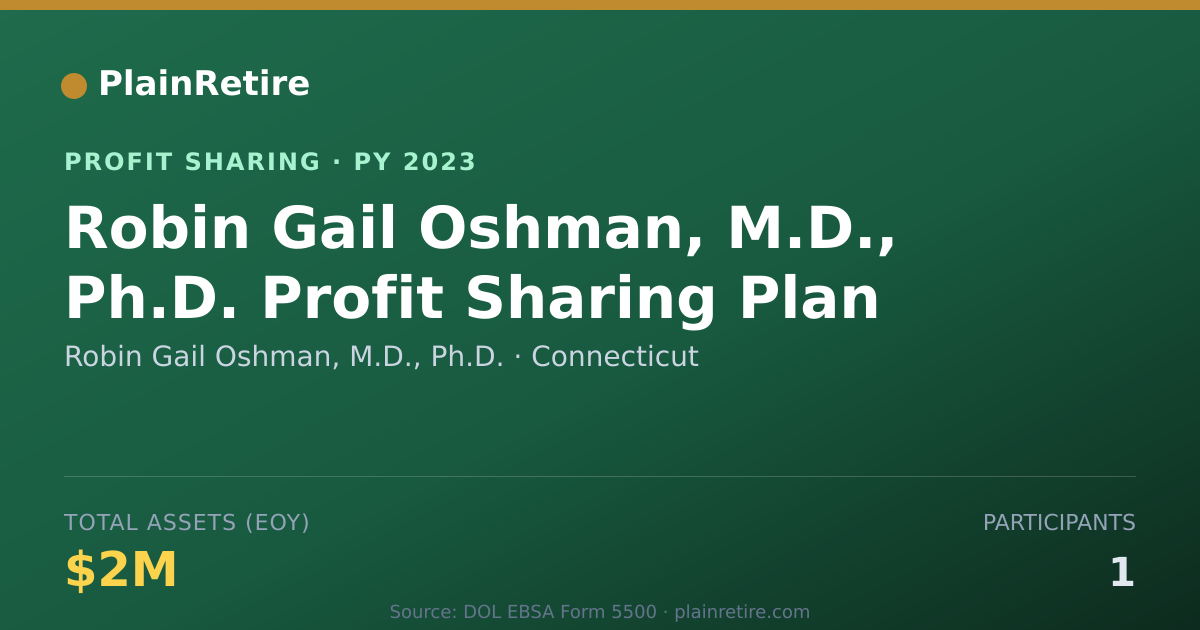 PlainRetire

PROFIT SHARING · PY 2023

Robin Gail Oshman, M.D., Ph.D. Profit Sharing Plan

Robin Gail Oshman, M.D., Ph.D. · Connecticut

TOTAL ASSETS (EOY)

$2M

PARTICIPANTS

1

Source: DOL EBSA Form 5500 · plainretire.com